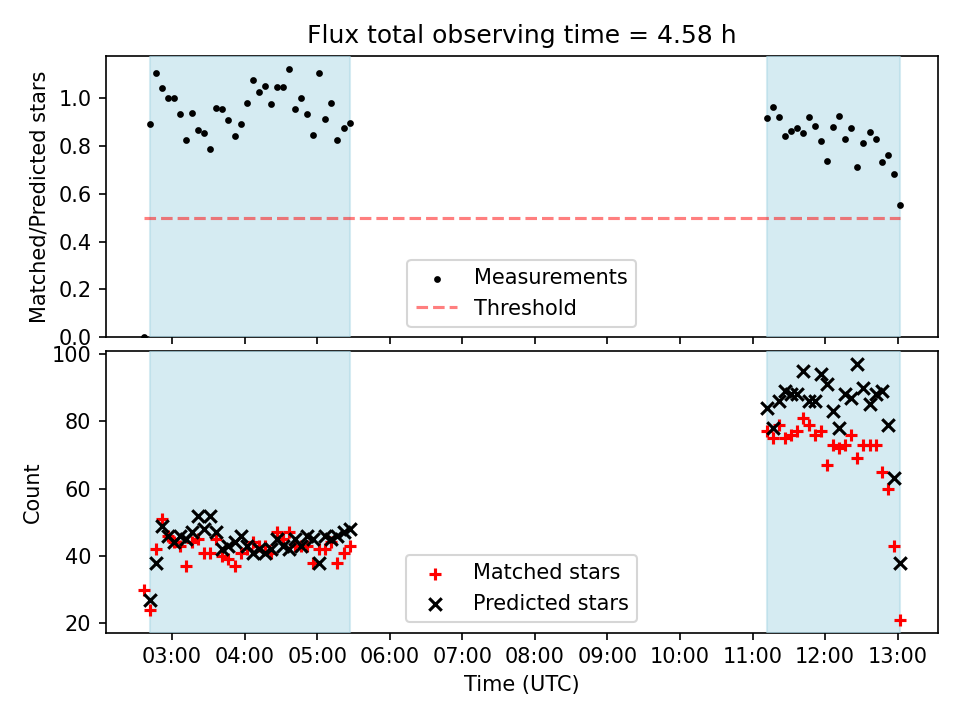 Flux total observing time = 4.58 h

Matched/Predicted stars

1.0
0.8
0.6
0.4
0.2
0.0

Measurements
Threshold

Count

100
80
60
40
20

Matched stars
Predicted stars

03:00 04:00 05:00 06:00 07:00 08:00 09:00 10:00 11:00 12:00 13:00

Time (UTC)